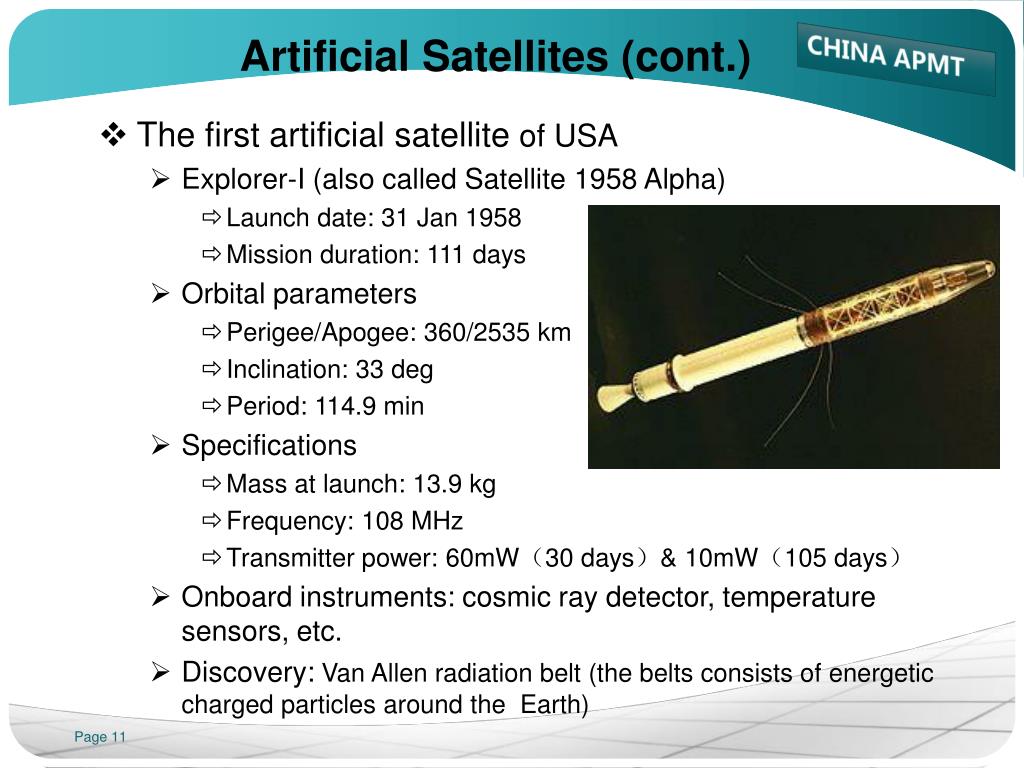 Artificial Satellites (cont.)

CHINA APMT

❖ The first artificial satellite of USA

➢ Explorer-I (also called Satellite 1958 Alpha)

⇨ Launch date: 31 Jan 1958

⇨ Mission duration: 111 days

➢ Orbital parameters

⇨ Perigee/Apogee: 360/2535 km

⇨ Inclination: 33 deg

⇨ Period: 114.9 min

➢ Specifications

⇨ Mass at launch: 13.9 kg

⇨ Frequency: 108 MHz

⇨ Transmitter power: 60mW（30 days）& 10mW（105 days）

➢ Onboard instruments: cosmic ray detector, temperature sensors, etc.

➢ Discovery: Van Allen radiation belt (the belts consists of energetic charged particles around the Earth)

Page 11